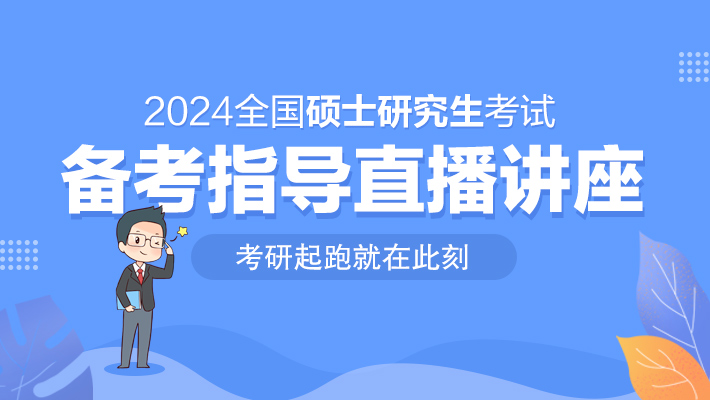 2024全国硕士研究生考试

备考指导直播讲座

考研起跑就在此刻